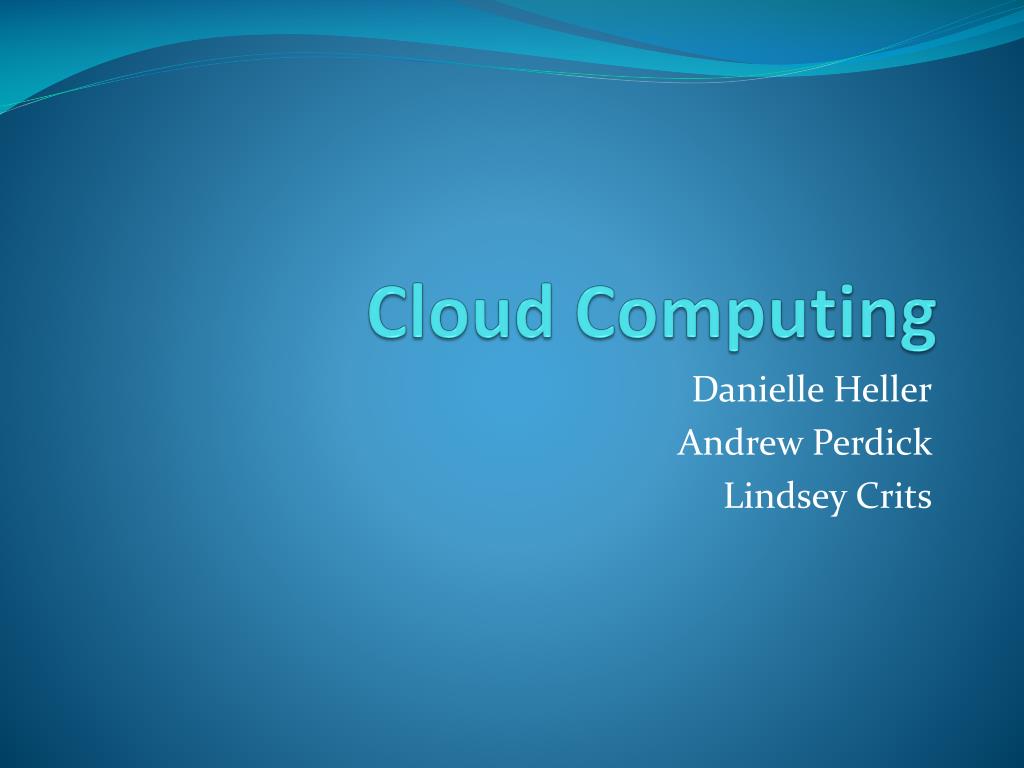 Cloud Computing

Danielle Heller
Andrew Perdick
Lindsey Crits